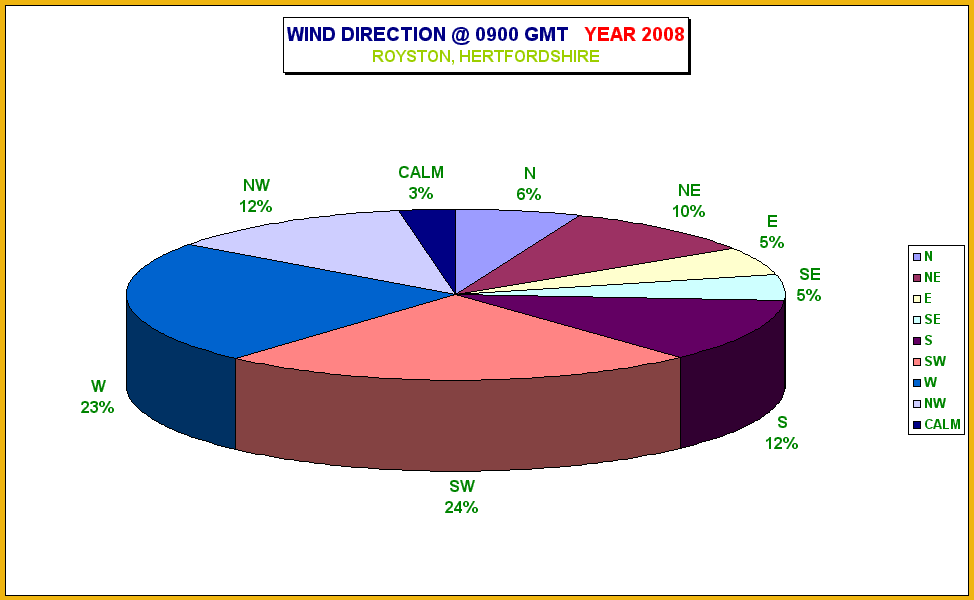 WIND DIRECTION @ 0900 GMT YEAR 2008
ROYSTON, HERTFORDSHIRE

CALM
3%

N
6%

NE
10%

E
5%

SE
5%

S
12%

SW
24%

W
23%

NW
12%

N
NE
E
SE
S
SW
W
NW
CALM